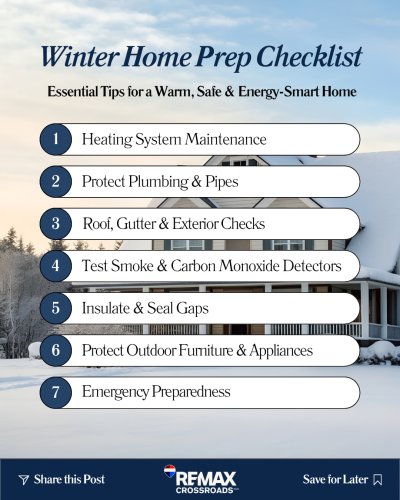 Winter Home Prep Checklist

Essential Tips for a Warm, Safe & Energy-Smart Home

1 Heating System Maintenance

2 Protect Plumbing & Pipes

3 Roof, Gutter & Exterior Checks

4 Test Smoke & Carbon Monoxide Detectors

5 Insulate & Seal Gaps

6 Protect Outdoor Furniture & Appliances

7 Emergency Preparedness

Share this Post

RE/MAX CROSSROADS

Save for Later